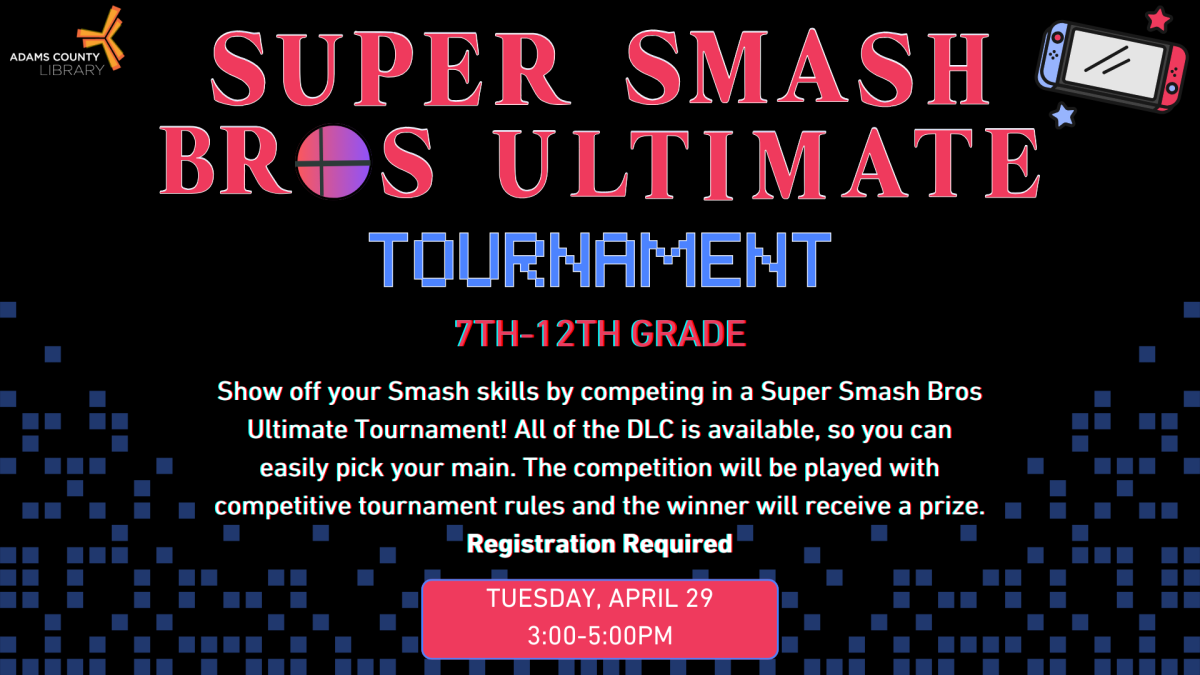 ADAMS COUNTY LIBRARY

SUPER SMASH BROS ULTIMATE

TOURNAMENT

7TH-12TH GRADE

Show off your Smash skills by competing in a Super Smash Bros Ultimate Tournament! All of the DLC is available, so you can easily pick your main. The competition will be played with competitive tournament rules and the winner will receive a prize.

Registration Required

TUESDAY, APRIL 29
3:00-5:00PM